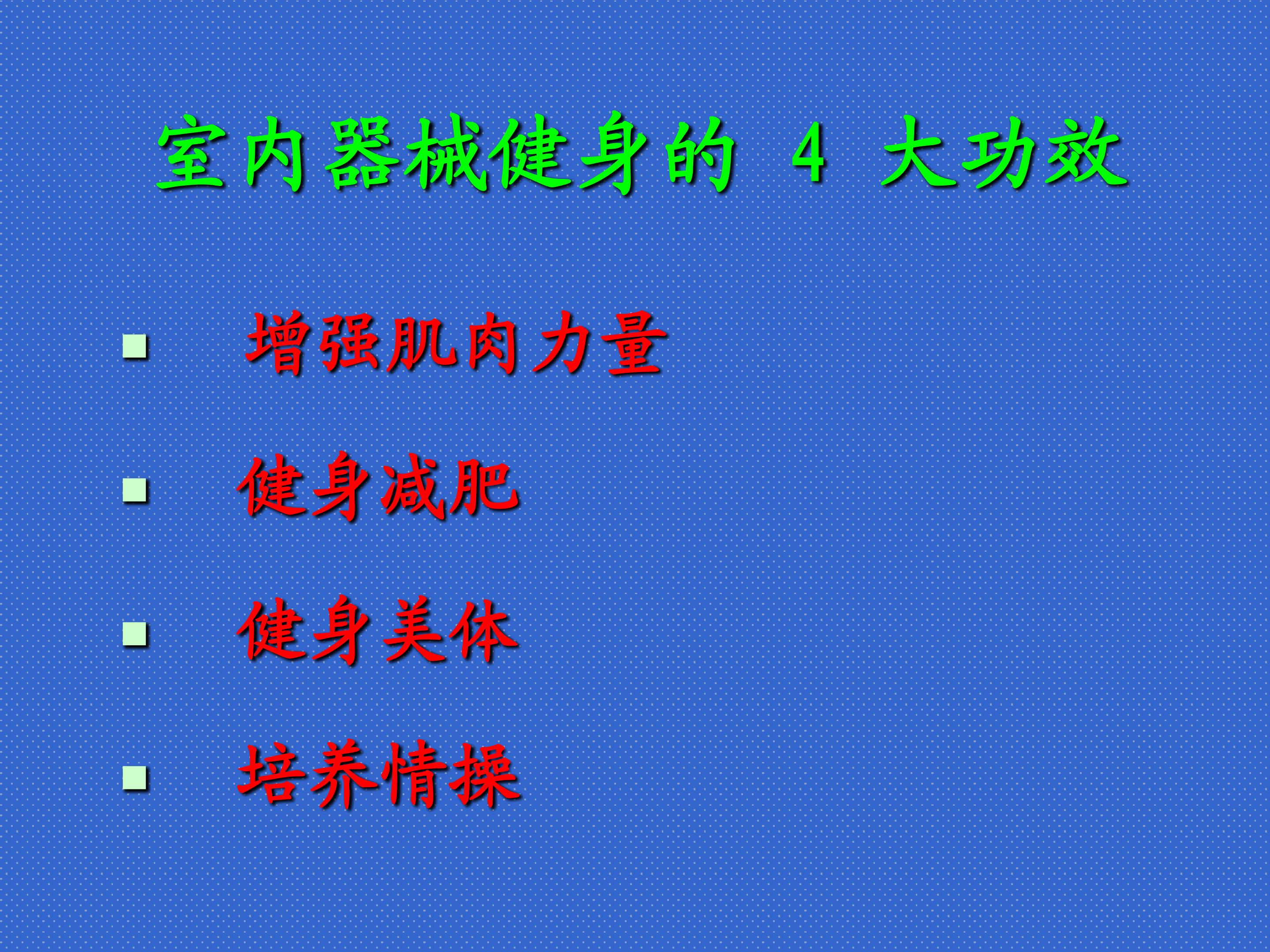 室内器械健身的 4 大功效

▪ 增强肌肉力量

▪ 健身减肥

▪ 健身美体

▪ 培养情操